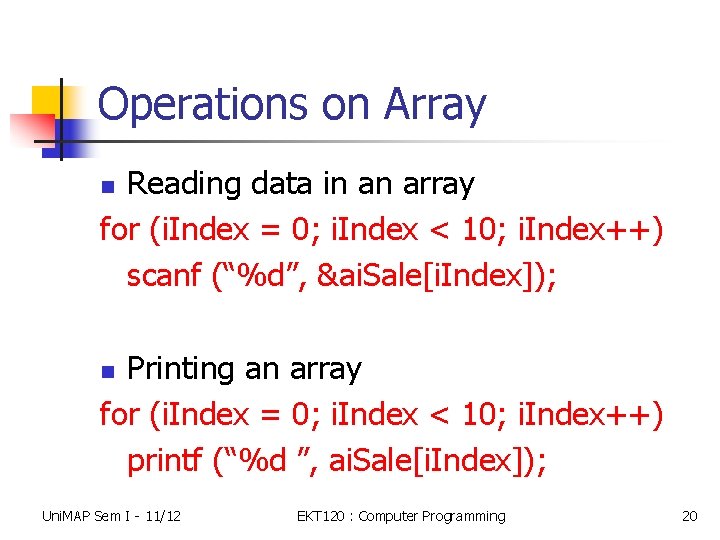 Operations on Array

Reading data in an array

for (iIndex = 0; iIndex < 10; iIndex++)
scanf (“%d”, &aiSale[iIndex]);

Printing an array

for (iIndex = 0; iIndex < 10; iIndex++)
printf (“%d ”, aiSale[iIndex]);

UniMAP Sem I - 11/12

EKT120 : Computer Programming

20